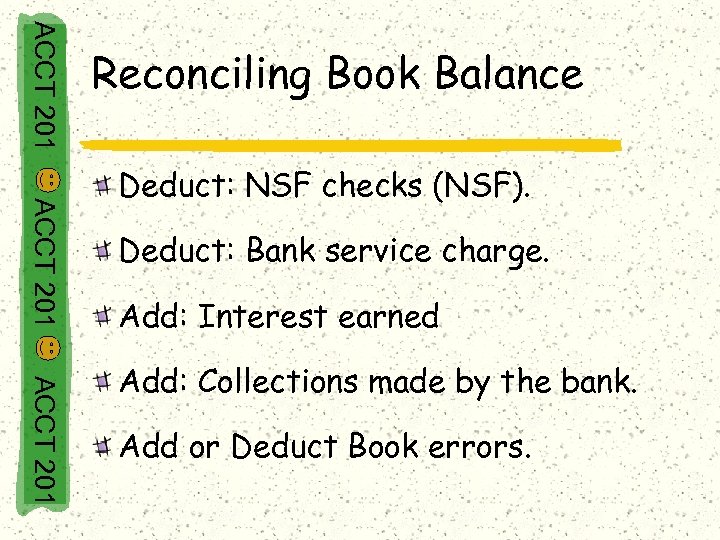 ACCT 201 ACCT 201 ACCT 201

Reconciling Book Balance

Deduct: NSF checks (NSF).

Deduct: Bank service charge.

Add: Interest earned

Add: Collections made by the bank.

Add or Deduct Book errors.